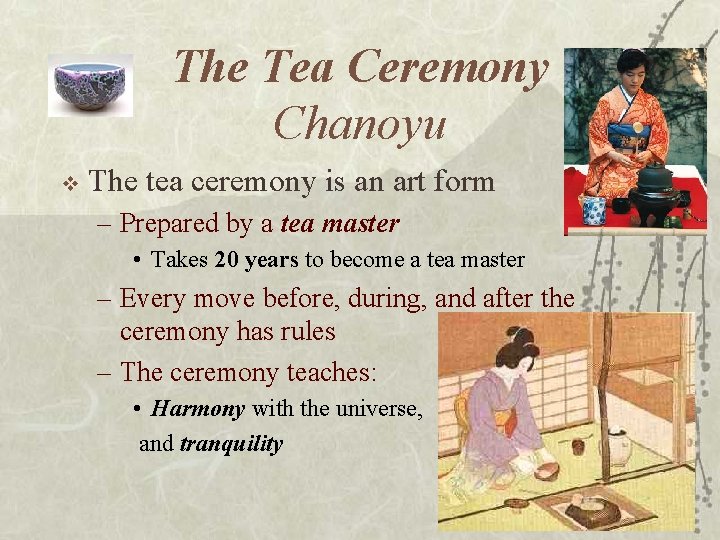 The Tea Ceremony
Chanoyu

❖ The tea ceremony is an art form

- Prepared by a tea master

• Takes 20 years to become a tea master

- Every move before, during, and after the ceremony has rules

- The ceremony teaches:

• Harmony with the universe, and tranquility